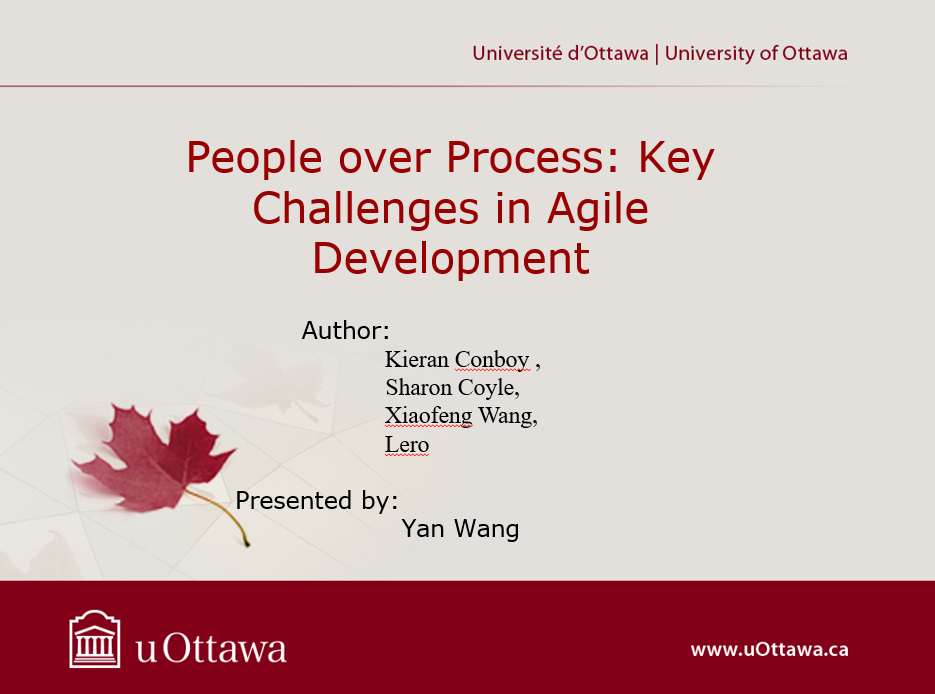 Université d'Ottawa | University of Ottawa

People over Process: Key Challenges in Agile Development

Author:
Kieran Conboy ,
Sharon Coyle,
Xiaofeng Wang,
Lero

Presented by:
Yan Wang

uOttawa

www.uOttawa.ca